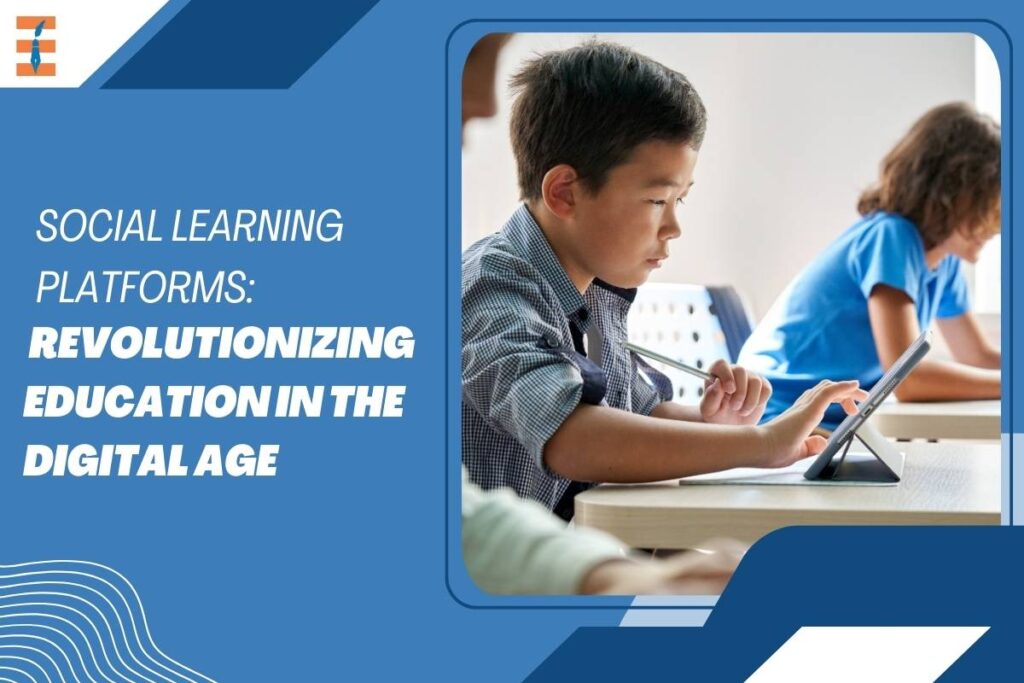 SOCIAL LEARNING PLATFORMS:
REVOLUTIONIZING EDUCATION IN THE DIGITAL AGE